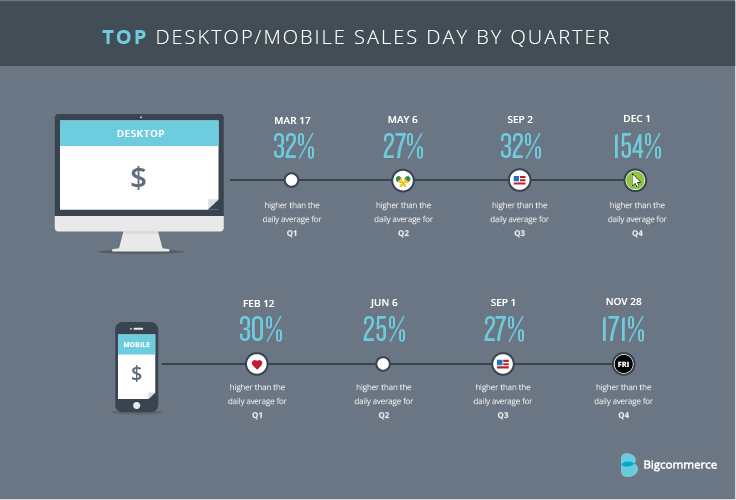 TOP DESKTOP/MOBILE SALES DAY BY QUARTER

DESKTOP

$

MAR 17
32%
higher than the daily average for
Q1

MAY 6
27%
higher than the daily average for
Q2

SEP 2
32%
higher than the daily average for
Q3

DEC 1
154%
higher than the daily average for
Q4

MOBILE

$

FEB 12
30%
higher than the daily average for
Q1

JUN 6
25%
higher than the daily average for
Q2

SEP 1
27%
higher than the daily average for
Q3

NOV 28
171%
FRI
higher than the daily average for
Q4

Bigcommerce